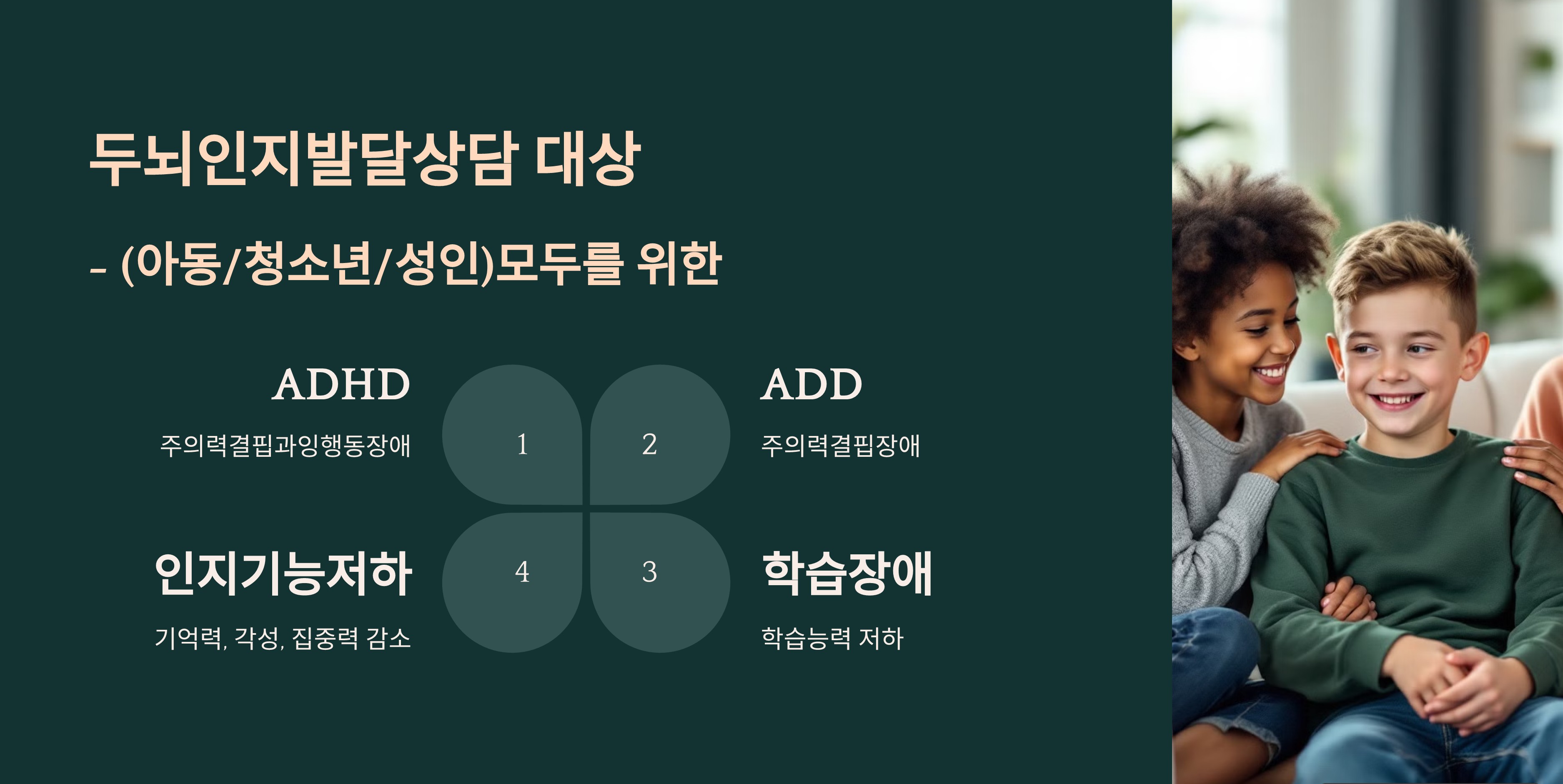 두뇌인지발달상담 대상

- (아동/청소년/성인)모두를 위한

ADHD

주의력결핍과잉행동장애

1

2

ADD

주의력결핍장애

인지기능저하

기억력, 각성, 집중력 감소

4

3

학습장애

학습능력 저하